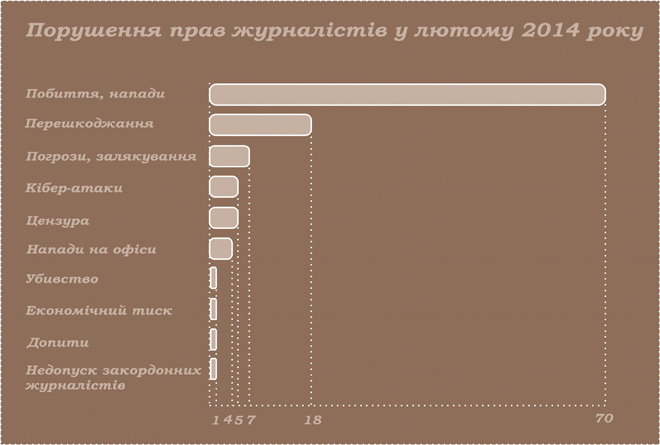 Порушення прав журналістів у лютому 2014 року

Побиття, напади
Перешкоджання
Погрози, залякування
Кібер-атаки
Цензура
Напади на офіси
Убивство
Економічний тиск
Допити
Недопуск закордонних журналістів

1 4 5 7 18 70